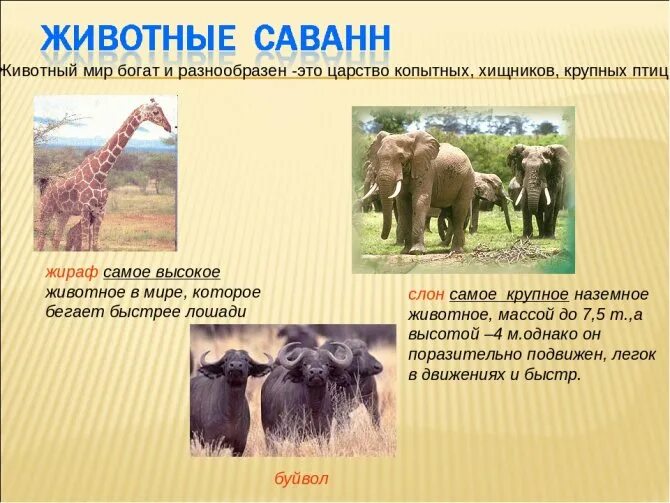 ЖИВОТНЫЕ САВАНН

Животный мир богат и разнообразен -это царство копытных, хищников, крупных птиц

жираф самое высокое животное в мире, которое бегает быстрее лошади

слон самое крупное наземное животное, массой до 7,5 т.,а высотой –4 м.однако он поразительно подвижен, легок в движениях и быстр.

буйвол